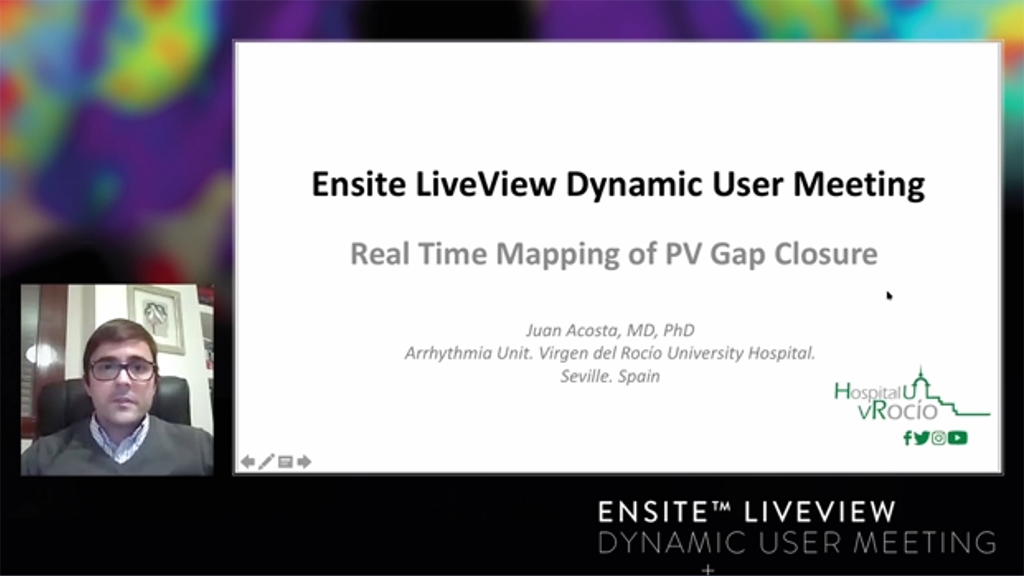 Ensite LiveView Dynamic User Meeting

Real Time Mapping of PV Gap Closure

Juan Acosta, MD, PhD
Arrhythmia Unit. Virgen del Rocío University Hospital.
Seville. Spain

Hospital U vRocío

ENSITE™ LIVEVIEW
DYNAMIC USER MEETING